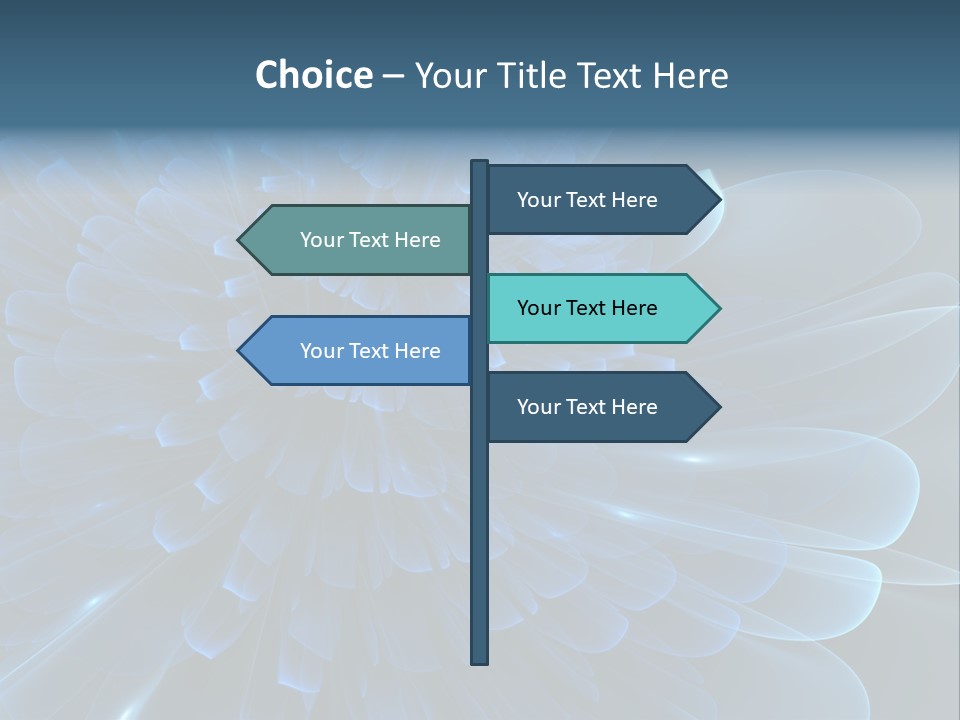 Choice – Your Title Text Here

Your Text Here

Your Text Here

Your Text Here

Your Text Here

Your Text Here